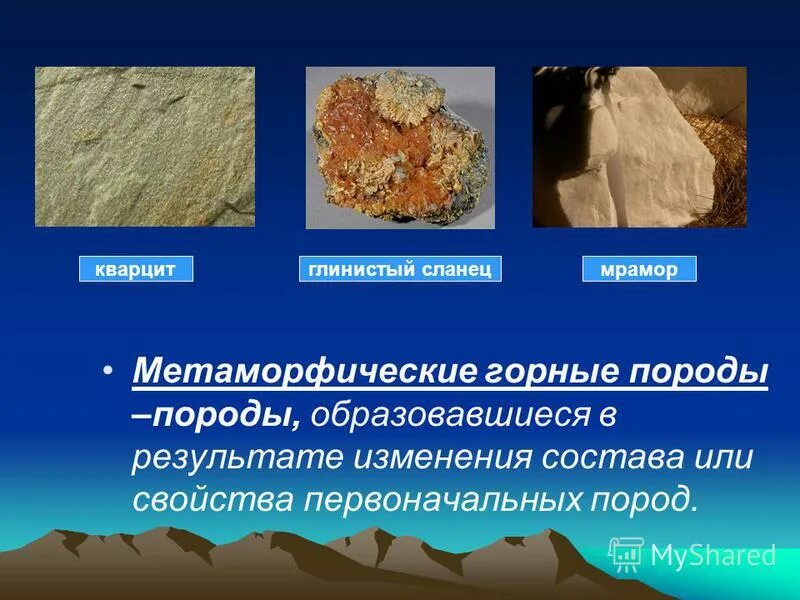 кварцит

глинистый сланец

мрамор

• Метаморфические горные породы –породы, образовавшиеся в результате изменения состава или свойства первоначальных пород.

MyShared